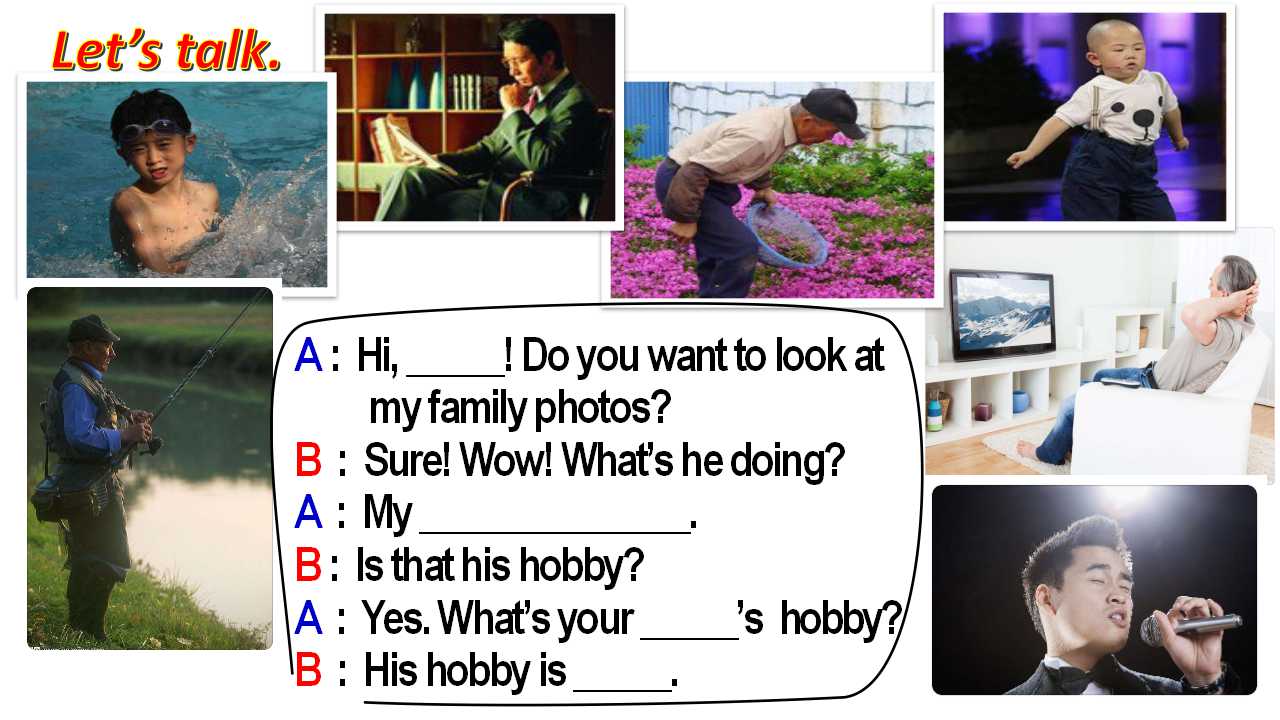 Let's talk.

A : Hi, ____! Do you want to look at my family photos?

B : Sure! Wow! What's he doing?

A : My ____.

B : Is that his hobby?

A : Yes. What's your ____'s hobby?

B : His hobby is ____.